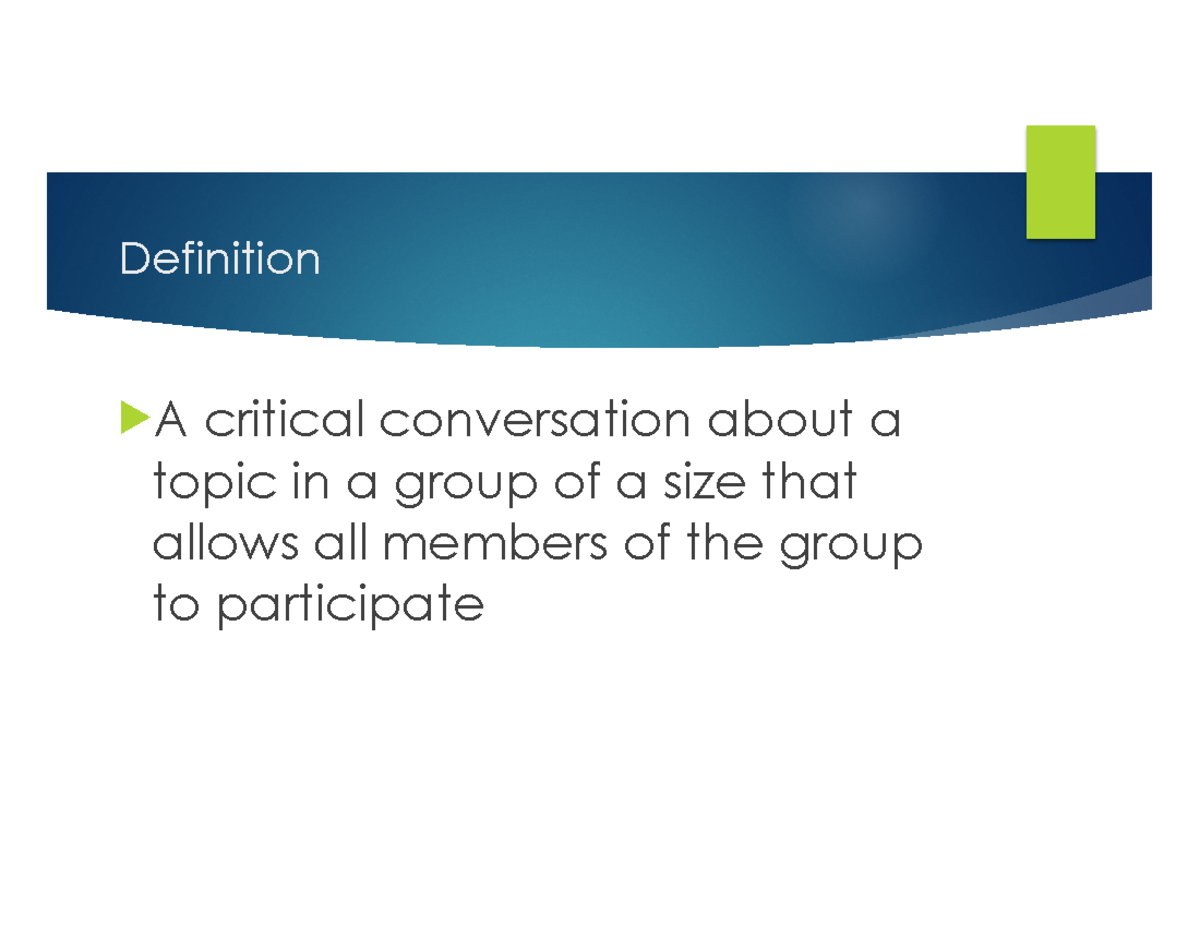 Definition

A critical conversation about a topic in a group of a size that allows all members of the group to participate